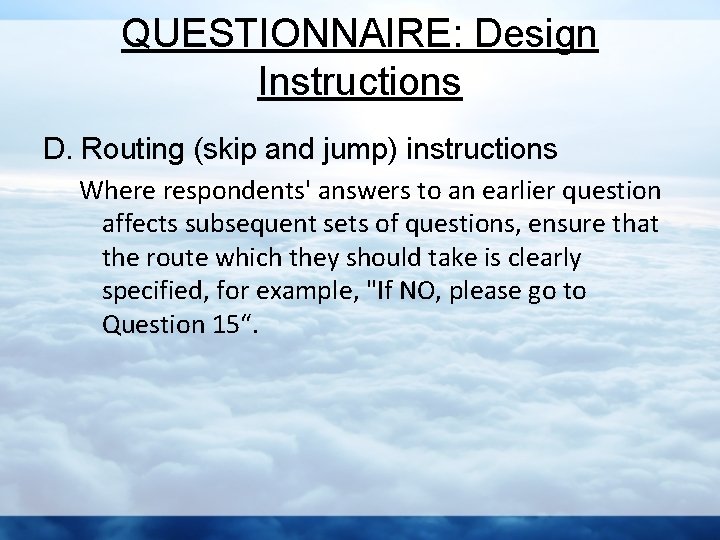 QUESTIONNAIRE: Design Instructions

D. Routing (skip and jump) instructions

Where respondents' answers to an earlier question affects subsequent sets of questions, ensure that the route which they should take is clearly specified, for example, "If NO, please go to Question 15“.